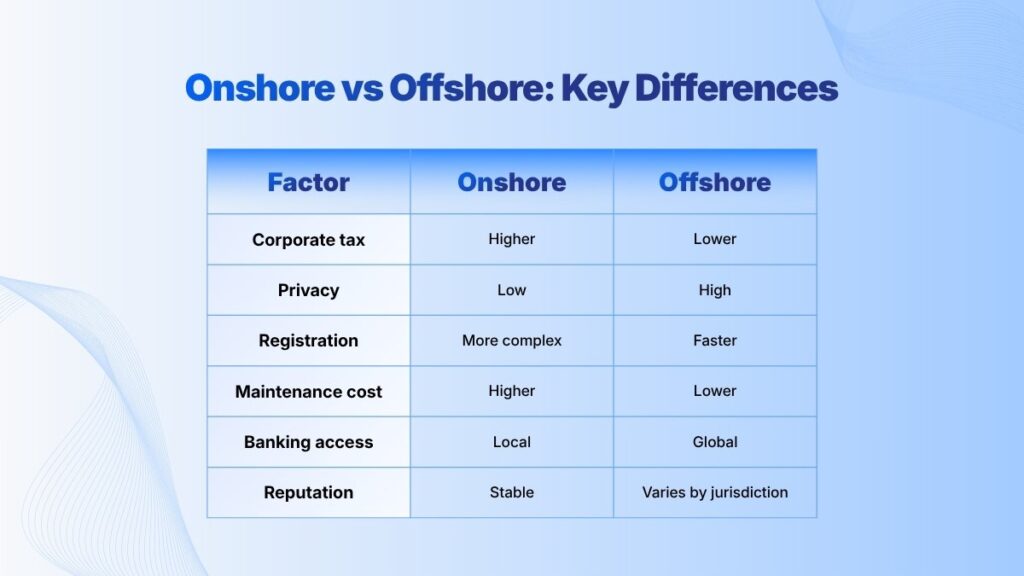 Onshore vs Offshore: Key Differences

| Factor | Onshore | Offshore |
|---|---|---|
| Corporate tax | Higher | Lower |
| Privacy | Low | High |
| Registration | More complex | Faster |
| Maintenance cost | Higher | Lower |
| Banking access | Local | Global |
| Reputation | Stable | Varies by jurisdiction |